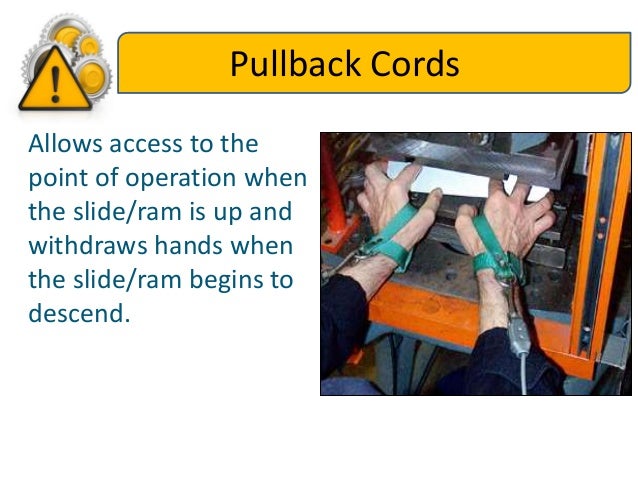 Pullback Cords

Allows access to the point of operation when the slide/ram is up and withdraws hands when the slide/ram begins to descend.